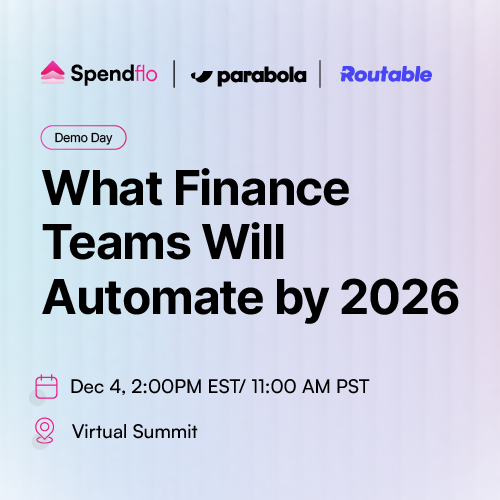 Spendflo | parabola | Routable

Demo Day

What Finance Teams Will Automate by 2026

Dec 4, 2:00PM EST/ 11:00 AM PST

Virtual Summit